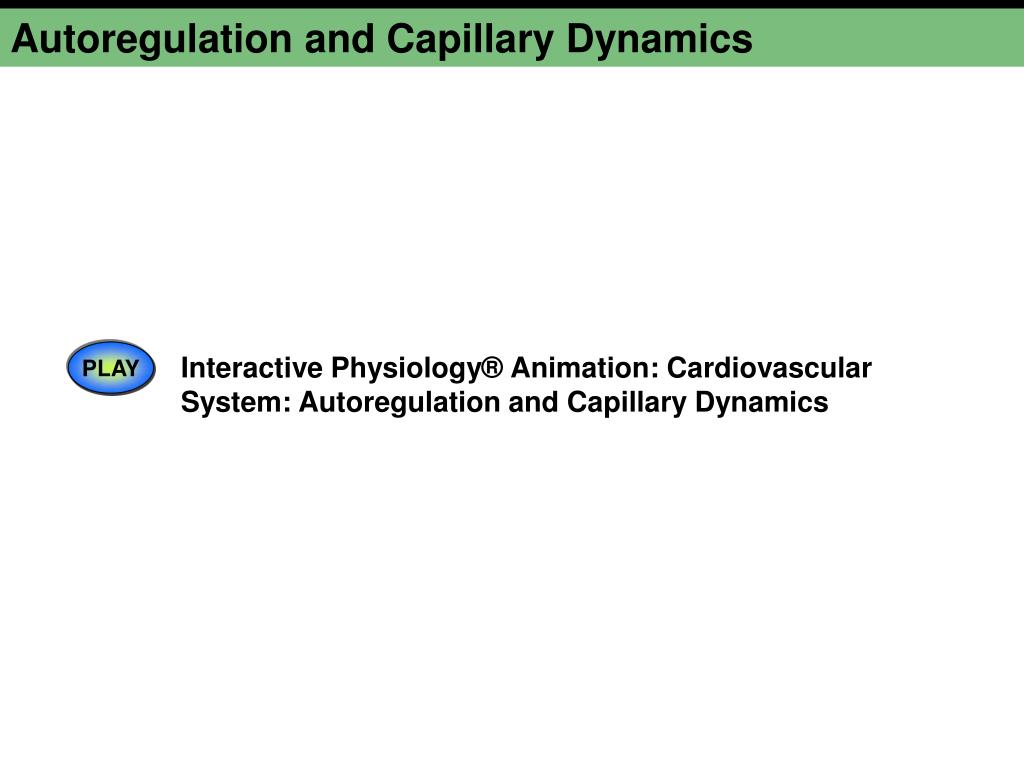 Autoregulation and Capillary Dynamics

PLAY

Interactive Physiology® Animation: Cardiovascular System: Autoregulation and Capillary Dynamics